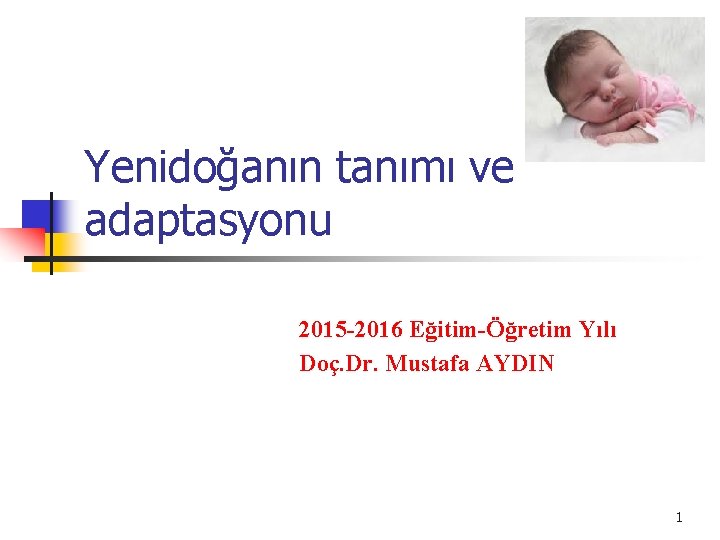 Yenidoğanın tanımı ve adaptasyonu

2015-2016 Eğitim-Öğretim Yılı
Doç.Dr. Mustafa AYDIN

1